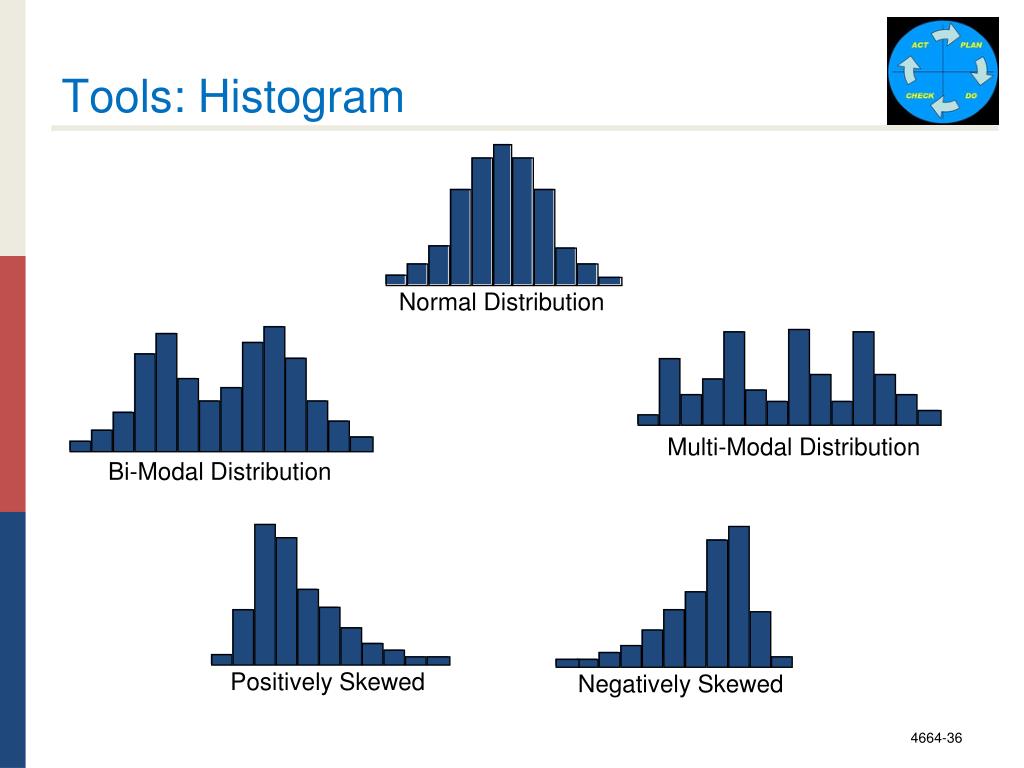 Tools: Histogram

ACT PLAN CHECK DO

Normal Distribution

Bi-Modal Distribution

Multi-Modal Distribution

Positively Skewed

Negatively Skewed

4664-36